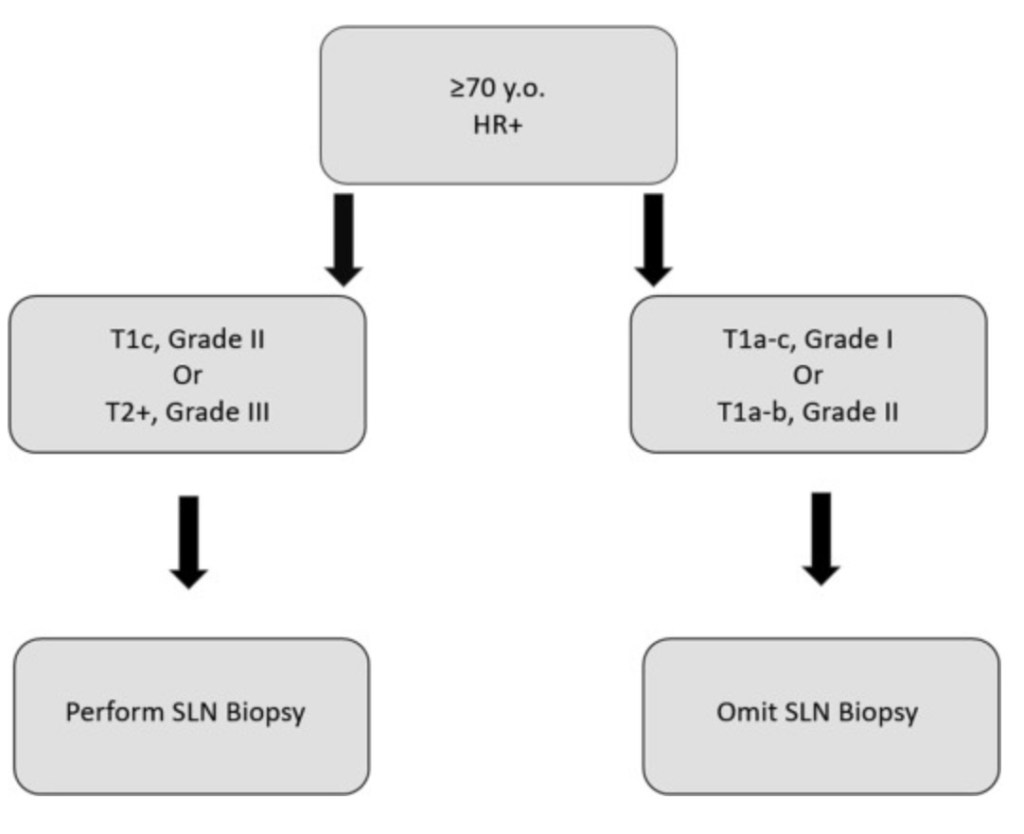 ≥70 y.o.
HR+

T1c, Grade II
Or
T2+, Grade III

T1a-c, Grade I
Or
T1a-b, Grade II

Perform SLN Biopsy

Omit SLN Biopsy